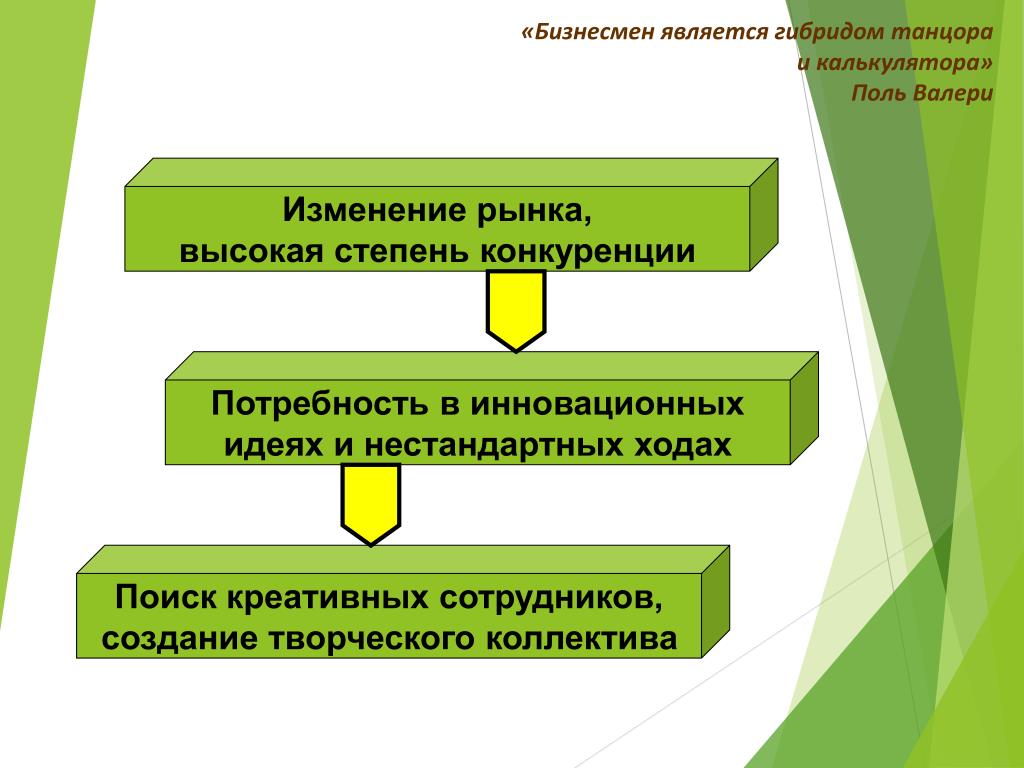 «Бизнесмен является гибридом танцора и калькулятора»
Поль Валери

Изменение рынка,
высокая степень конкуренции

Потребность в инновационных идеях и нестандартных ходах

Поиск креативных сотрудников, создание творческого коллектива